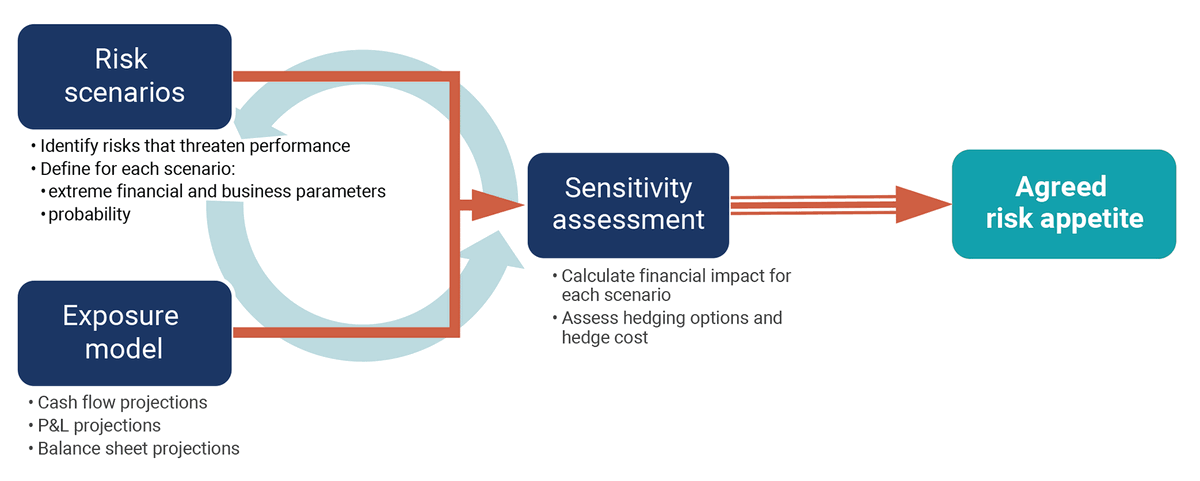 Risk scenarios

• Identify risks that threaten performance
• Define for each scenario:
  • extreme financial and business parameters
  • probability

Exposure model

• Cash flow projections
• P&L projections
• Balance sheet projections

Sensitivity assessment

• Calculate financial impact for each scenario
• Assess hedging options and hedge cost

Agreed risk appetite